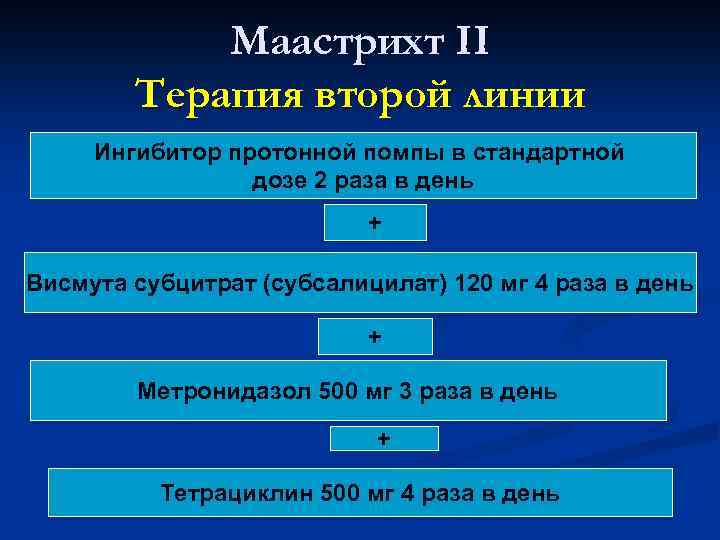 Маастрихт II
Терапия второй линии

Ингибитор протонной помпы в стандартной дозе 2 раза в день

+

Висмута субцитрат (субсалицилат) 120 мг 4 раза в день

+

Метронидазол 500 мг 3 раза в день

+

Тетрациклин 500 мг 4 раза в день